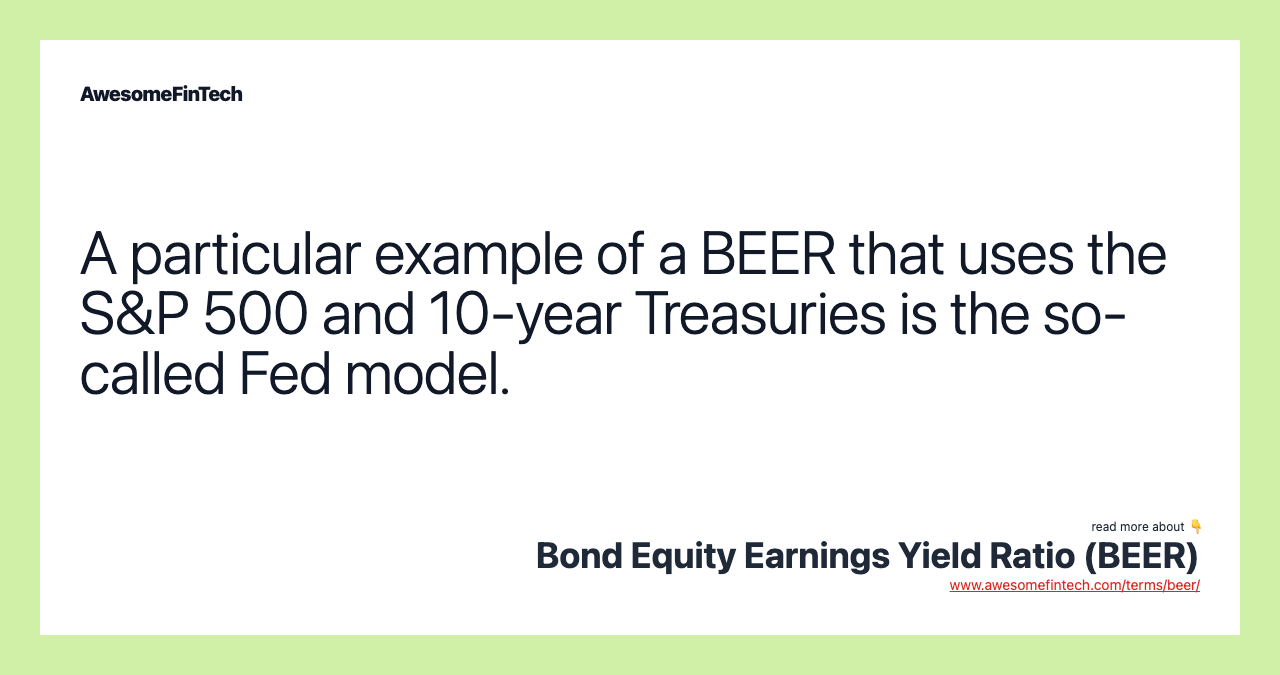 AwesomeFinTech

A particular example of a BEER that uses the S&P 500 and 10-year Treasuries is the so-called Fed model.

read more about 👇
Bond Equity Earnings Yield Ratio (BEER)
www.awesomefintech.com/terms/beer/